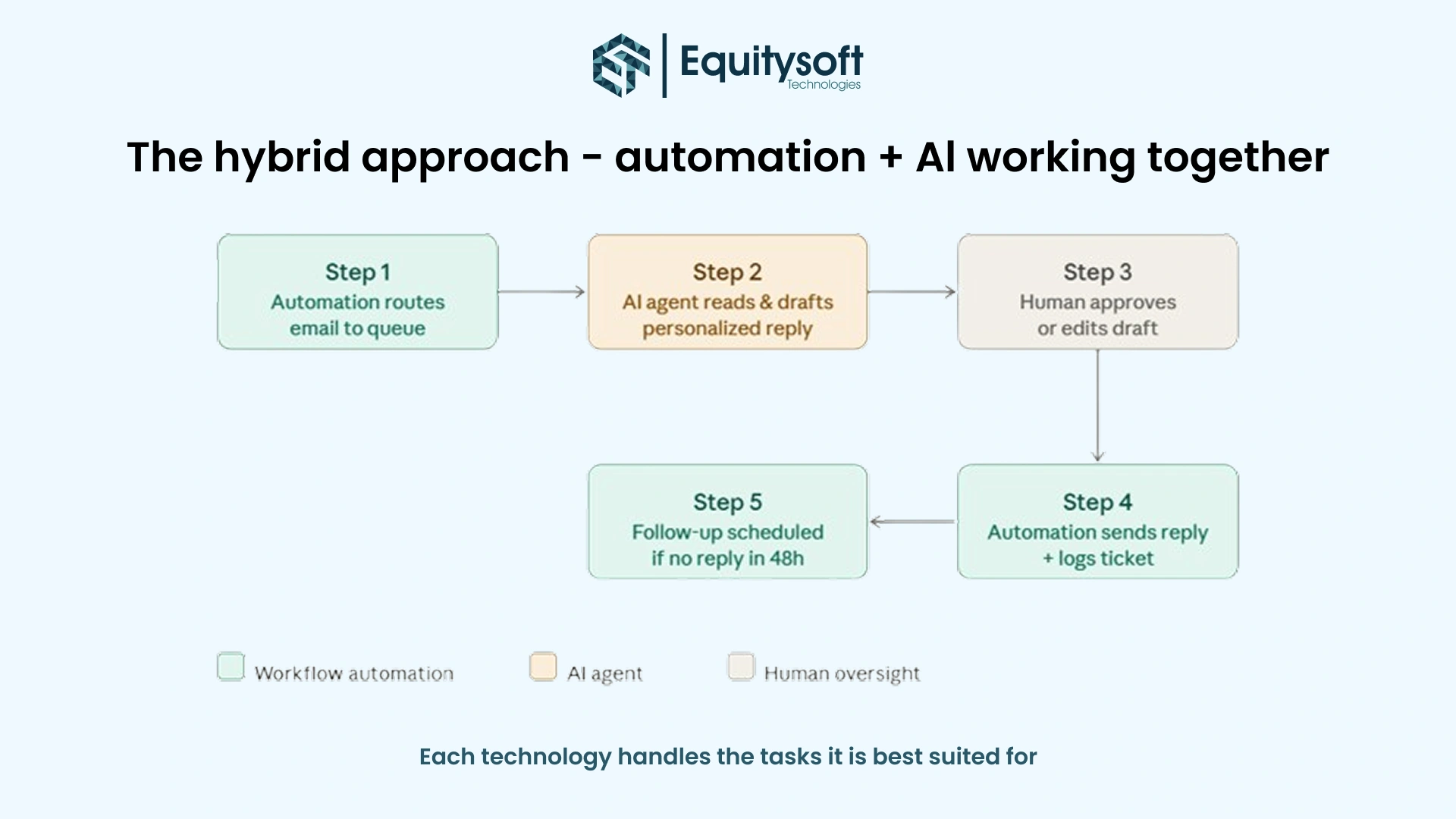 Equitysoft
Technologies

The hybrid approach - automation + AI working together

Step 1
Automation routes email to queue

Step 2
AI agent reads & drafts personalized reply

Step 3
Human approves or edits draft

Step 4
Automation sends reply + logs ticket

Step 5
Follow-up scheduled if no reply in 48h

Workflow automation
AI agent
Human oversight

Each technology handles the tasks it is best suited for